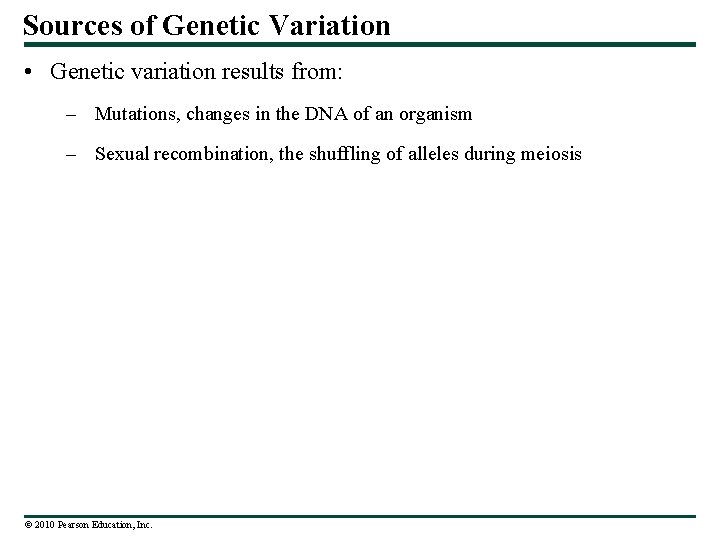 Sources of Genetic Variation

• Genetic variation results from:

– Mutations, changes in the DNA of an organism

– Sexual recombination, the shuffling of alleles during meiosis

© 2010 Pearson Education, Inc.